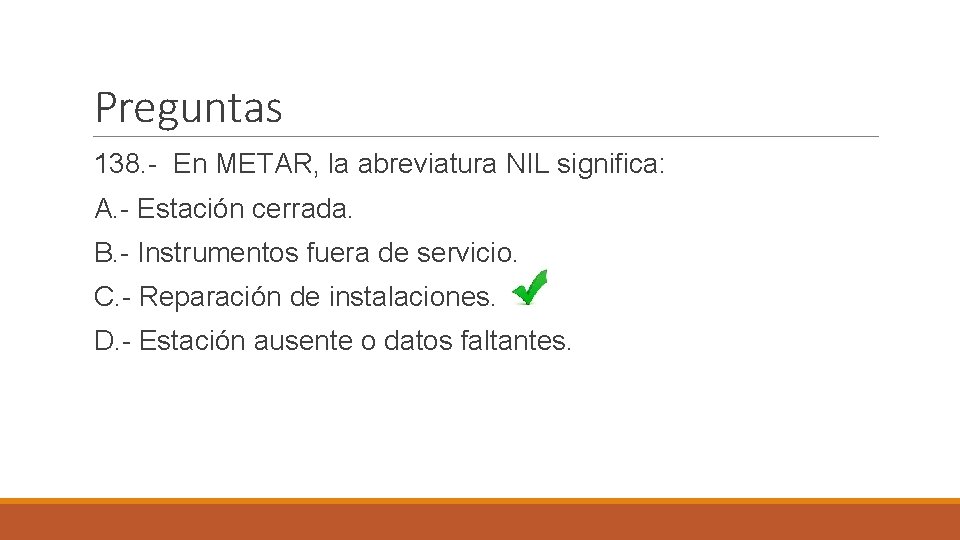 Preguntas

138.- En METAR, la abreviatura NIL significa:

A.- Estación cerrada.

B.- Instrumentos fuera de servicio.

C.- Reparación de instalaciones.

D.- Estación ausente o datos faltantes.